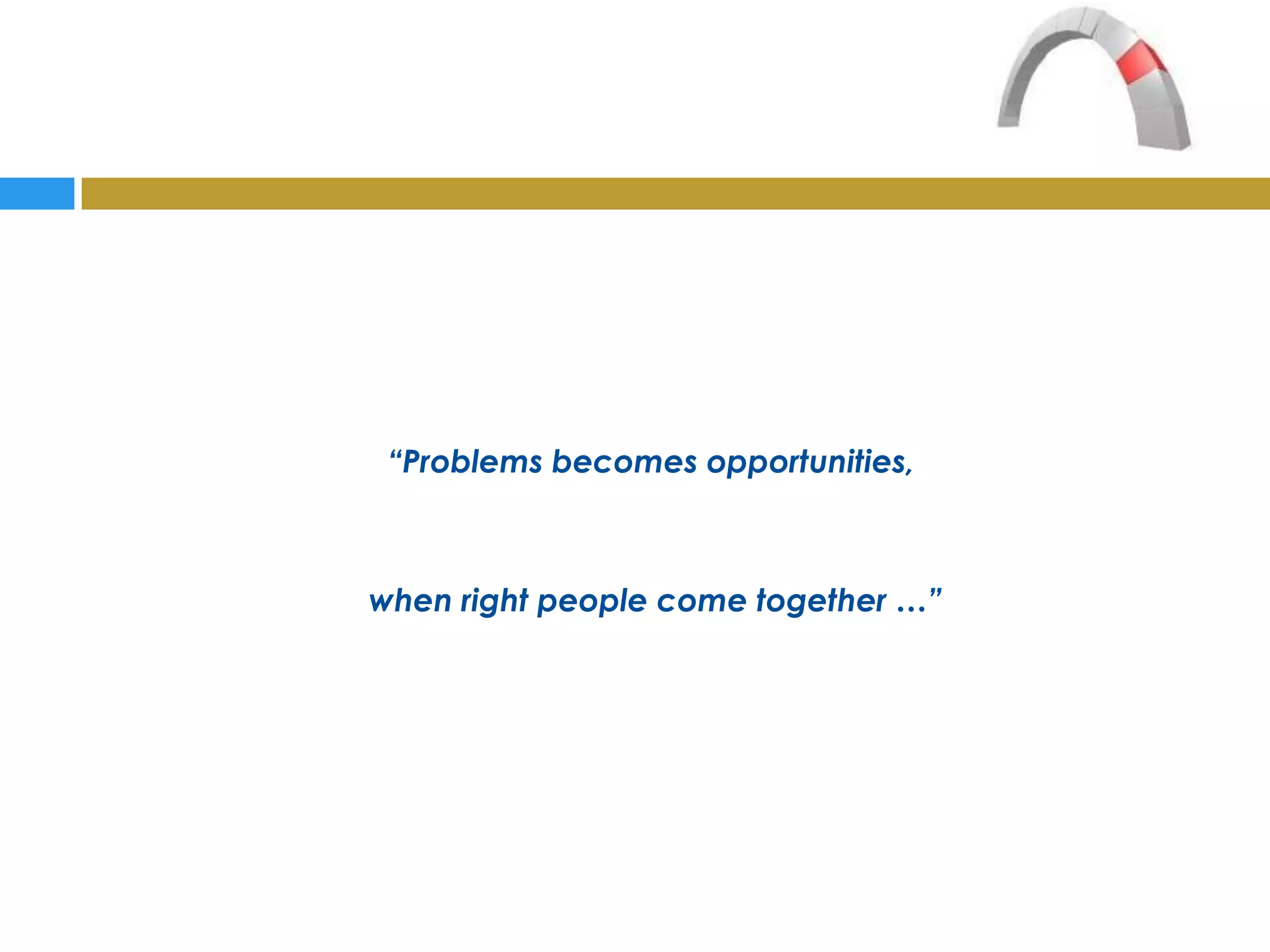 “Problems becomes opportunities,

when right people come together …”